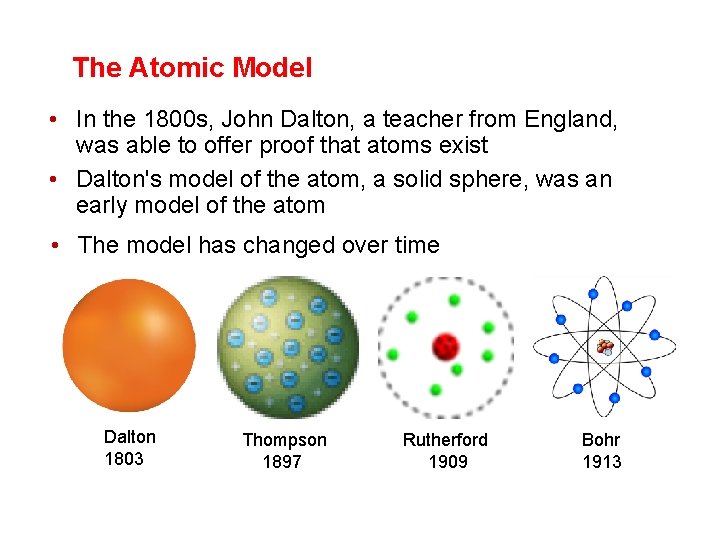 The Atomic Model

• In the 1800s, John Dalton, a teacher from England, was able to offer proof that atoms exist

• Dalton's model of the atom, a solid sphere, was an early model of the atom

• The model has changed over time

Dalton
1803

Thompson
1897

Rutherford
1909

Bohr
1913